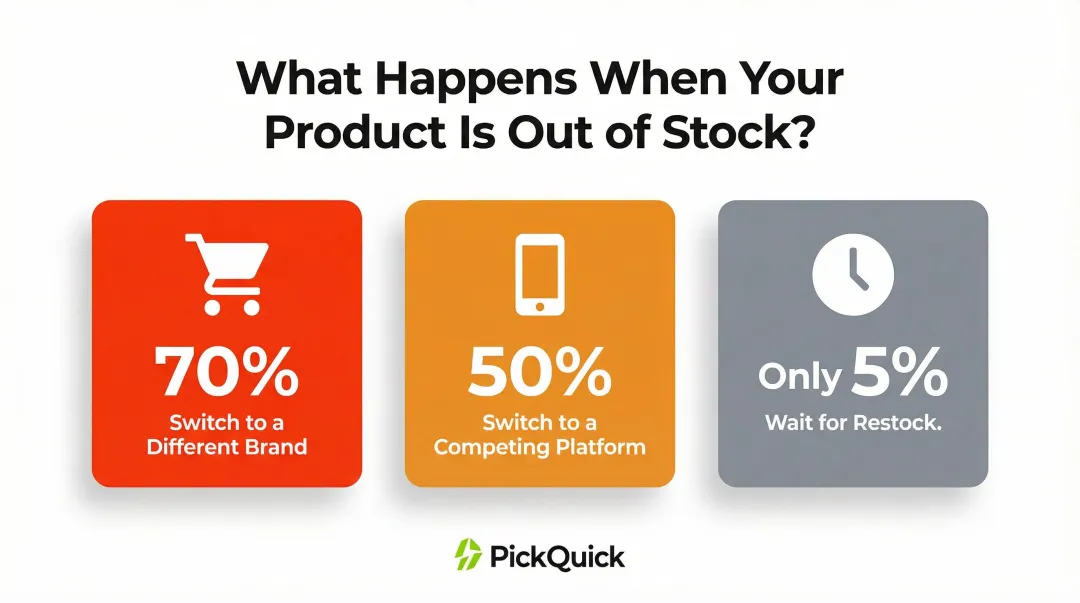 What Happens When Your Product Is Out of Stock?

70%
Switch to a Different Brand

50%
Switch to a Competing Platform

Only 5%
Wait for Restock.

PickQuick